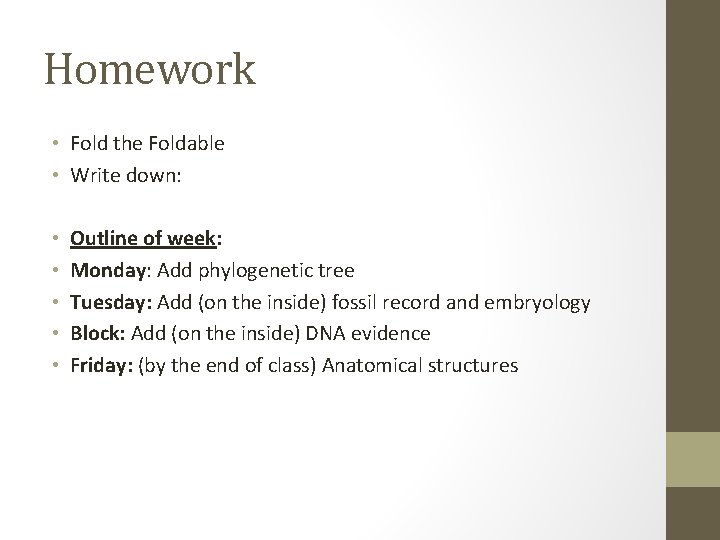 Homework

• Fold the Foldable
• Write down:

• Outline of week:
• Monday: Add phylogenetic tree
• Tuesday: Add (on the inside) fossil record and embryology
• Block: Add (on the inside) DNA evidence
• Friday: (by the end of class) Anatomical structures